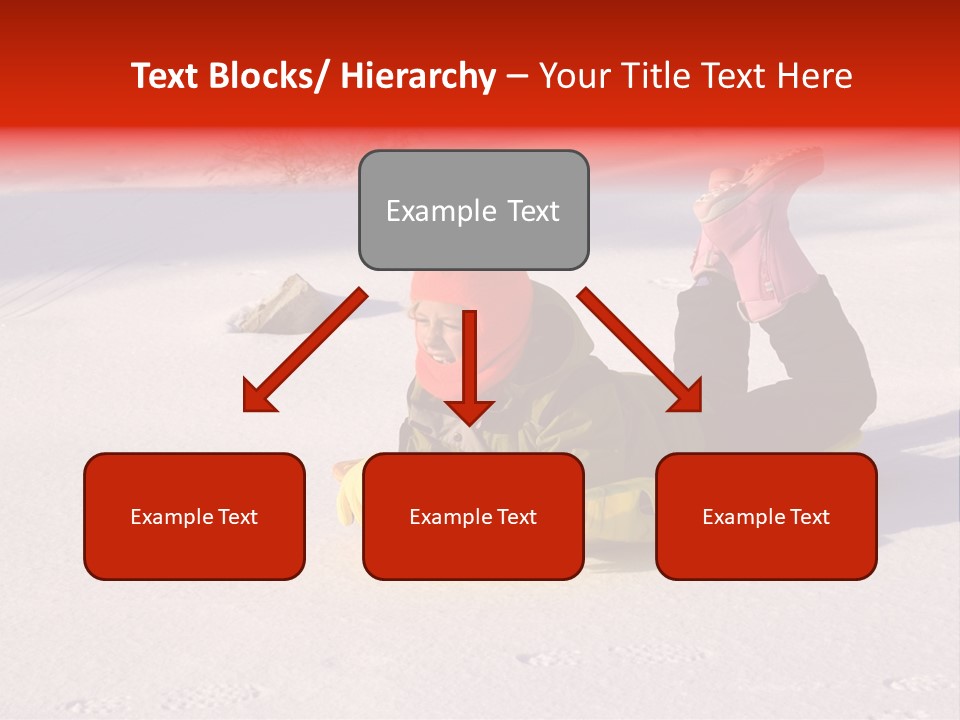 Text Blocks/ Hierarchy – Your Title Text Here

Example Text

Example Text

Example Text

Example Text